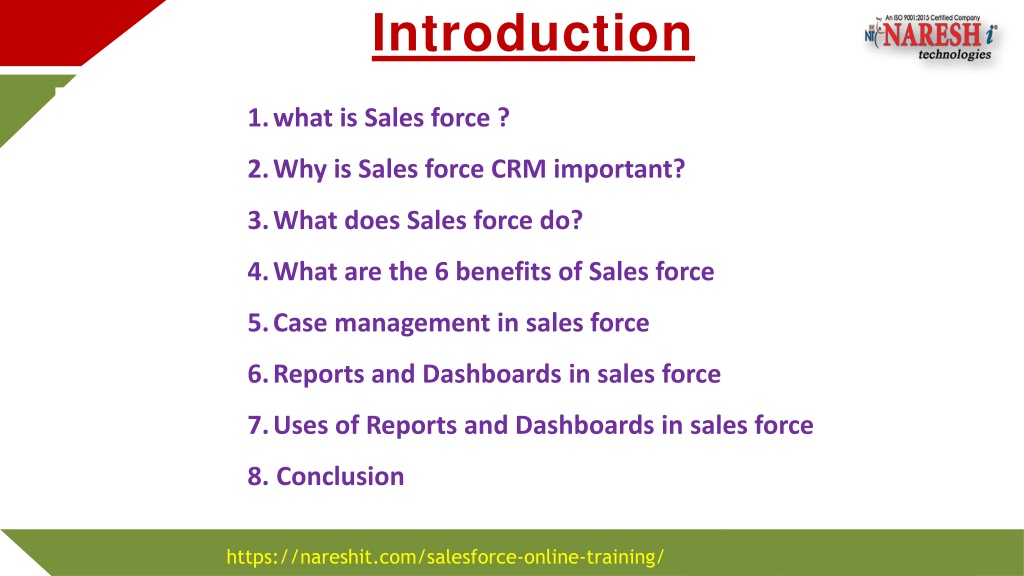 Introduction

An ISO 9001:2015 Certified Company
NARESH i technologies

1. what is Sales force ?
2. Why is Sales force CRM important?
3. What does Sales force do?
4. What are the 6 benefits of Sales force
5. Case management in sales force
6. Reports and Dashboards in sales force
7. Uses of Reports and Dashboards in sales force
8. Conclusion

https://nareshit.com/salesforce-online-training/